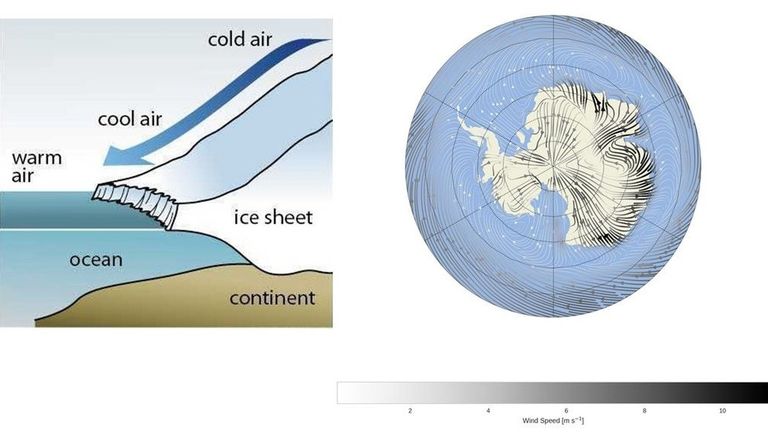 cold air

cool air

warm air

ice sheet

ocean

continent

2
4
6
8
10
Wind Speed [m s$^{-1}$]